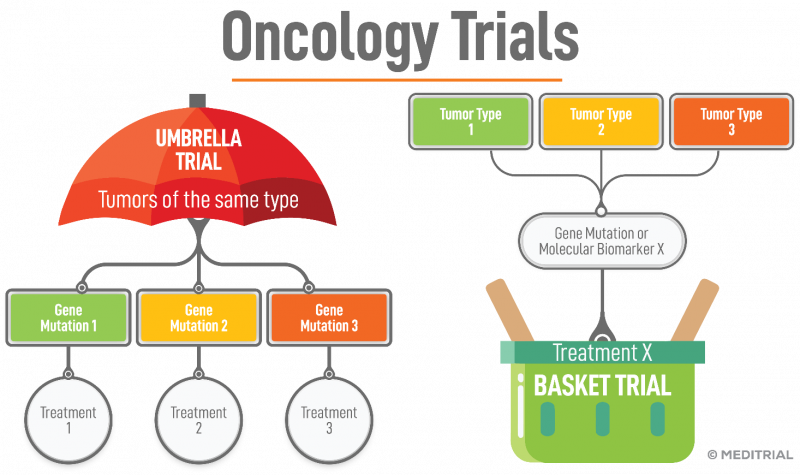 Oncology Trials

UMBRELLA TRIAL

Tumors of the same type

Gene Mutation 1

Gene Mutation 2

Gene Mutation 3

Treatment 1

Treatment 2

Treatment 3

Tumor Type 1

Tumor Type 2

Tumor Type 3

Gene Mutation or Molecular Biomarker X

Treatment X

BASKET TRIAL

© MEDITRIAL